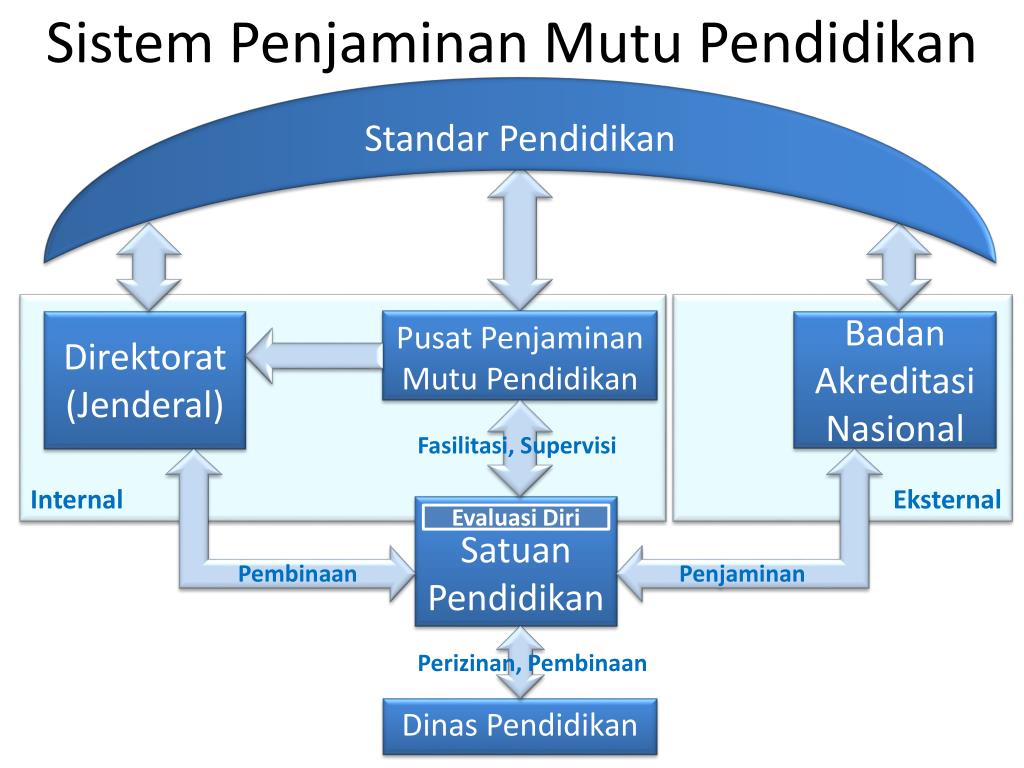 Sistem Penjaminan Mutu Pendidikan

Standar Pendidikan

Direktorat (Jenderal)

Pusat Penjaminan Mutu Pendidikan

Badan Akreditasi Nasional

Fasilitasi, Supervisi

Internal

Eksternal

Evaluasi Diri

Satuan Pendidikan

Pembinaan

Penjaminan

Perizinan, Pembinaan

Dinas Pendidikan